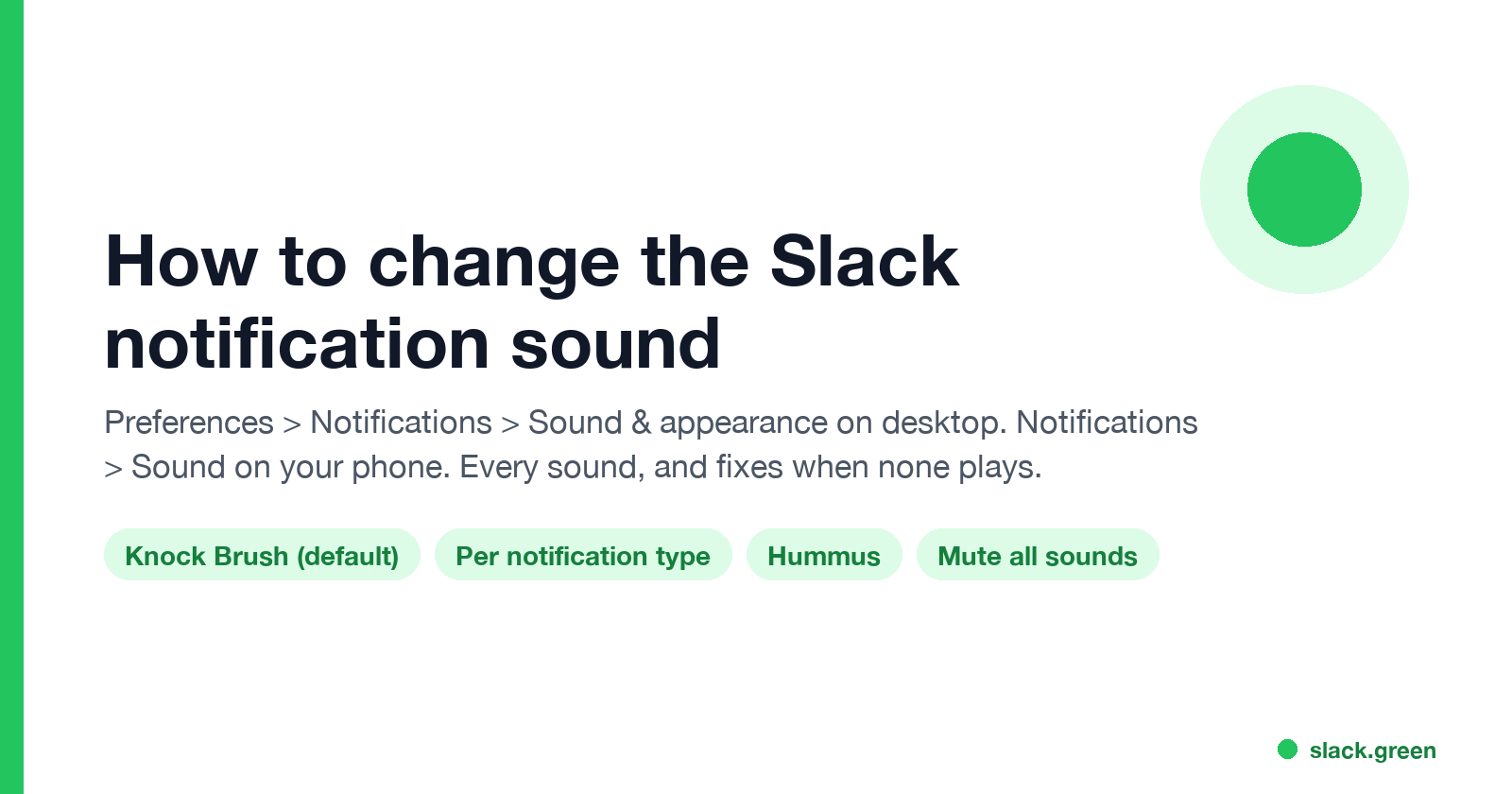 How to change the Slack notification sound

Preferences > Notifications > Sound & appearance on desktop. Notifications > Sound on your phone. Every sound, and fixes when none plays.

Knock Brush (default)

Per notification type

Hummus

Mute all sounds

slack.green